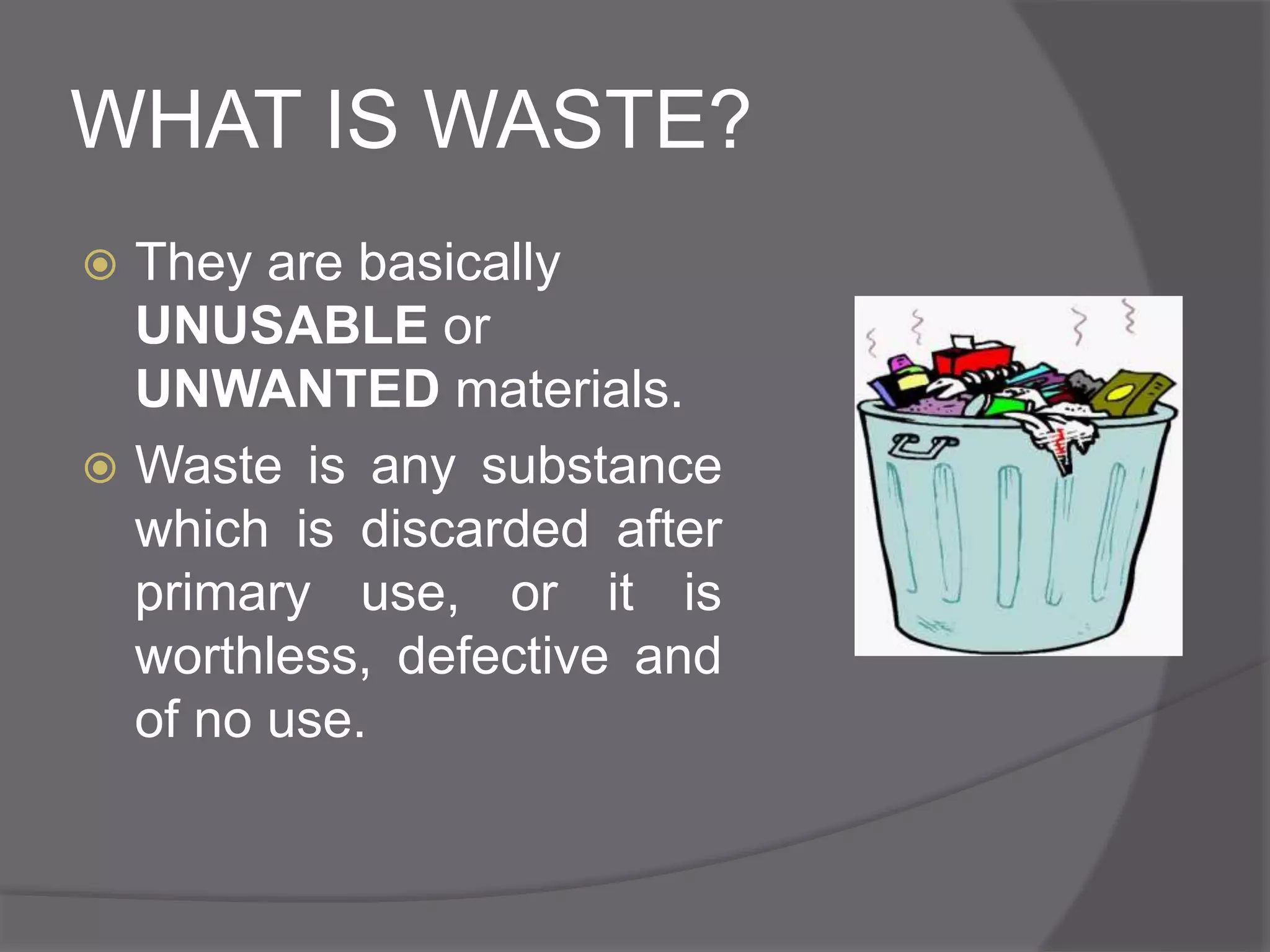 WHAT IS WASTE?

They are basically UNUSABLE or UNWANTED materials.

Waste is any substance which is discarded after primary use, or it is worthless, defective and of no use.